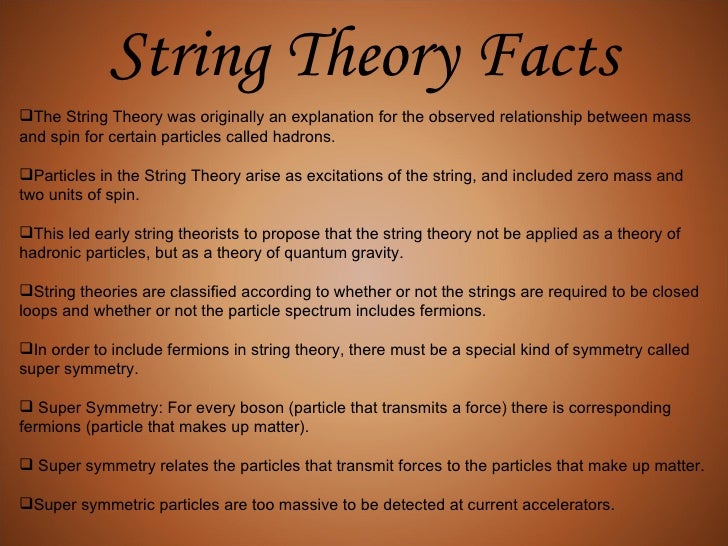 String Theory Facts

❑The String Theory was originally an explanation for the observed relationship between mass and spin for certain particles called hadrons.

❑Particles in the String Theory arise as excitations of the string, and included zero mass and two units of spin.

❑This led early string theorists to propose that the string theory not be applied as a theory of hadronic particles, but as a theory of quantum gravity.

❑String theories are classified according to whether or not the strings are required to be closed loops and whether or not the particle spectrum includes fermions.

❑In order to include fermions in string theory, there must be a special kind of symmetry called super symmetry.

❑ Super Symmetry: For every boson (particle that transmits a force) there is corresponding fermions (particle that makes up matter).

❑ Super symmetry relates the particles that transmit forces to the particles that make up matter.

❑Super symmetric particles are too massive to be detected at current accelerators.